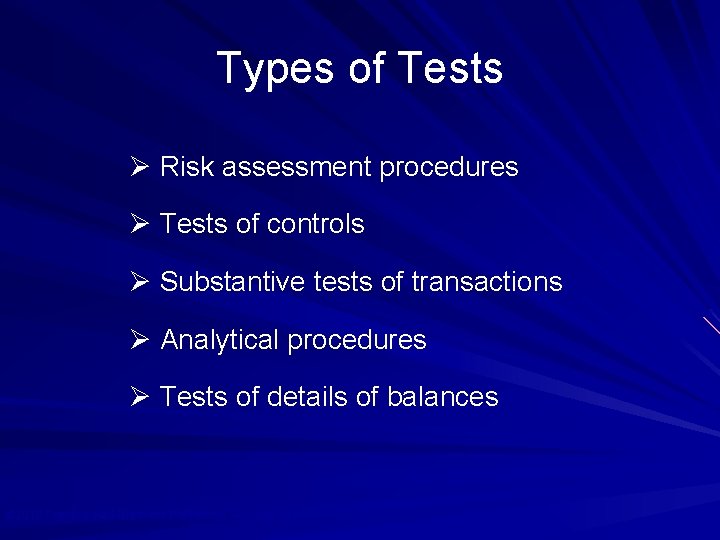 Types of Tests

➢ Risk assessment procedures

➢ Tests of controls

➢ Substantive tests of transactions

➢ Analytical procedures

➢ Tests of details of balances